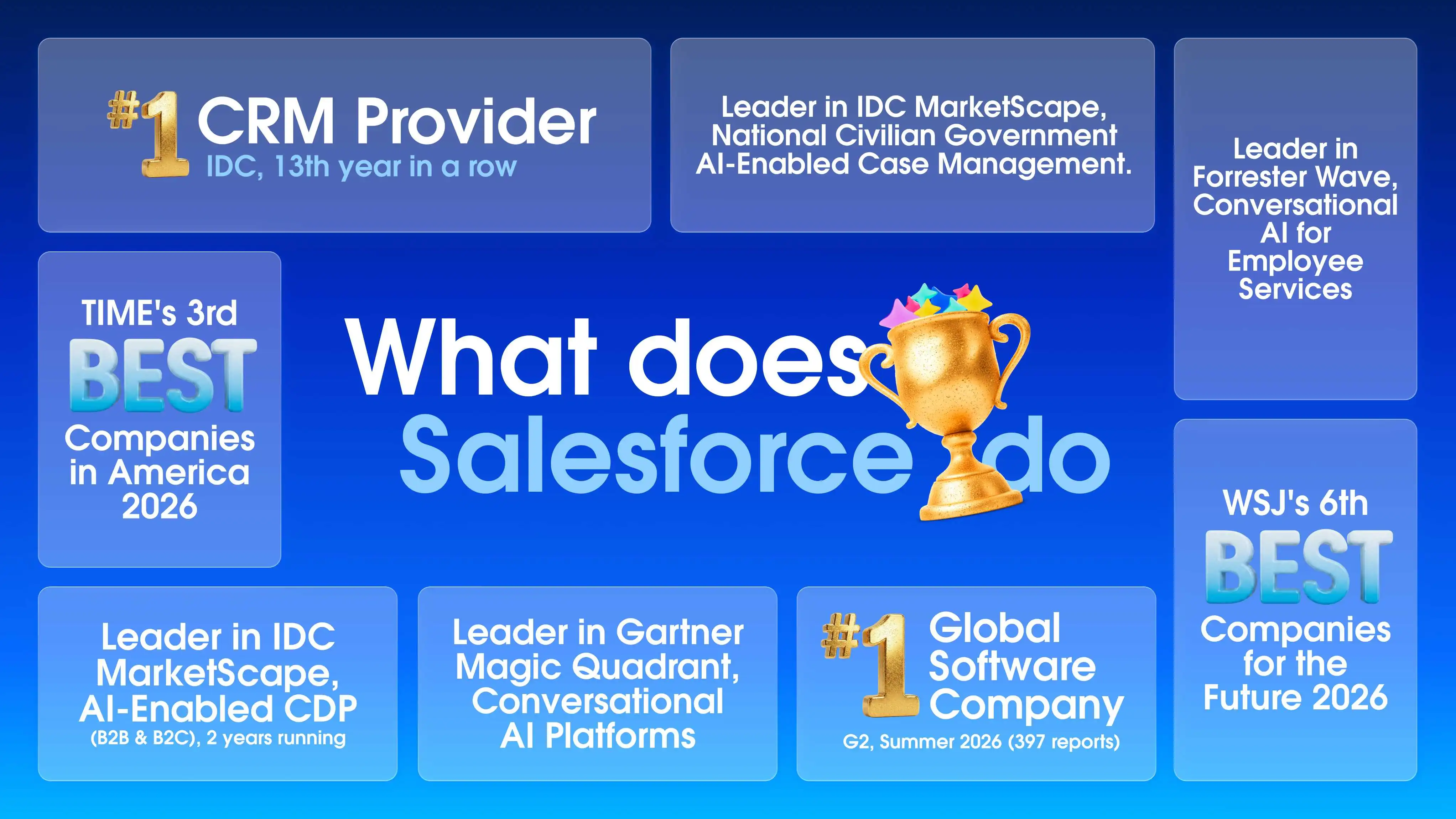 #1 CRM Provider
IDC, 13th year in a row

Leader in IDC MarketScape, National Civilian Government AI-Enabled Case Management.

Leader in Forrester Wave, Conversational AI for Employee Services

TIME's 3rd
BEST
Companies in America 2026

What does Salesforce do

WSJ's 6th
BEST
Companies for the Future 2026

Leader in IDC MarketScape, AI-Enabled CDP
(B2B & B2C), 2 years running

Leader in Gartner Magic Quadrant, Conversational AI Platforms

#1 Global Software Company
G2, Summer 2026 (397 reports)